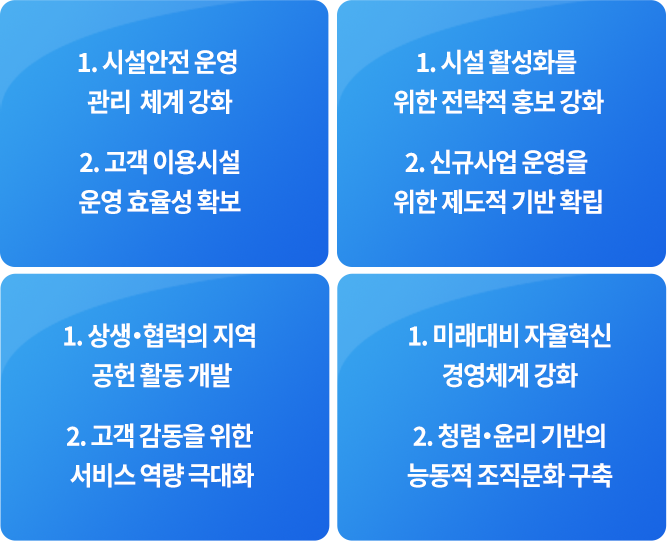 1. 시설안전 운영 관리 체계 강화

2. 고객 이용시설 운영 효율성 확보

1. 시설 활성화를 위한 전략적 홍보 강화

2. 신규사업 운영을 위한 제도적 기반 확립

1. 상생•협력의 지역 공헌 활동 개발

2. 고객 감동을 위한 서비스 역량 극대화

1. 미래대비 자율혁신 경영체계 강화

2. 청렴•윤리 기반의 능동적 조직문화 구축